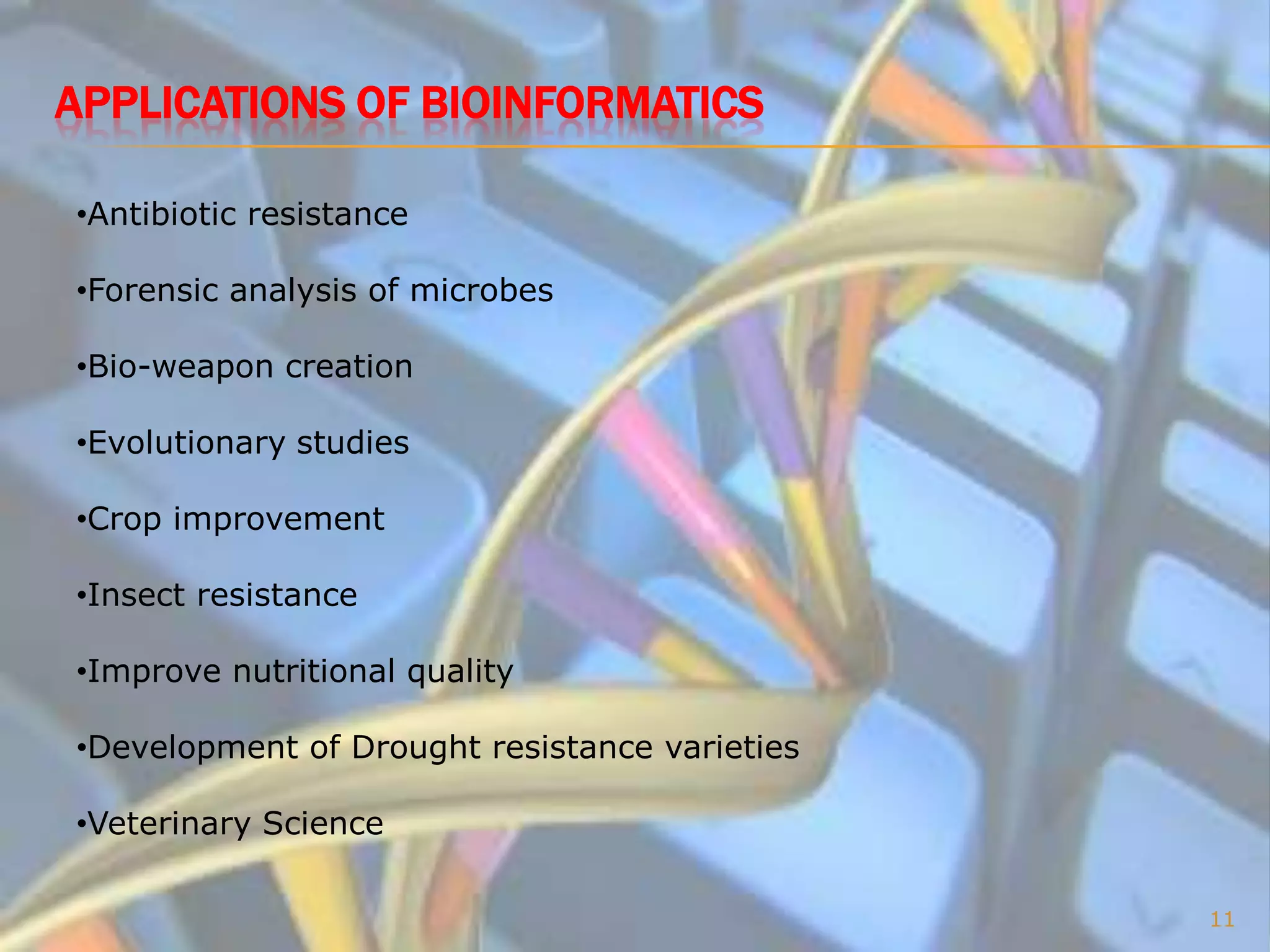 APPLICATIONS OF BIOINFORMATICS

•Antibiotic resistance

•Forensic analysis of microbes

•Bio-weapon creation

•Evolutionary studies

•Crop improvement

•Insect resistance

•Improve nutritional quality

•Development of Drought resistance varieties

•Veterinary Science

11